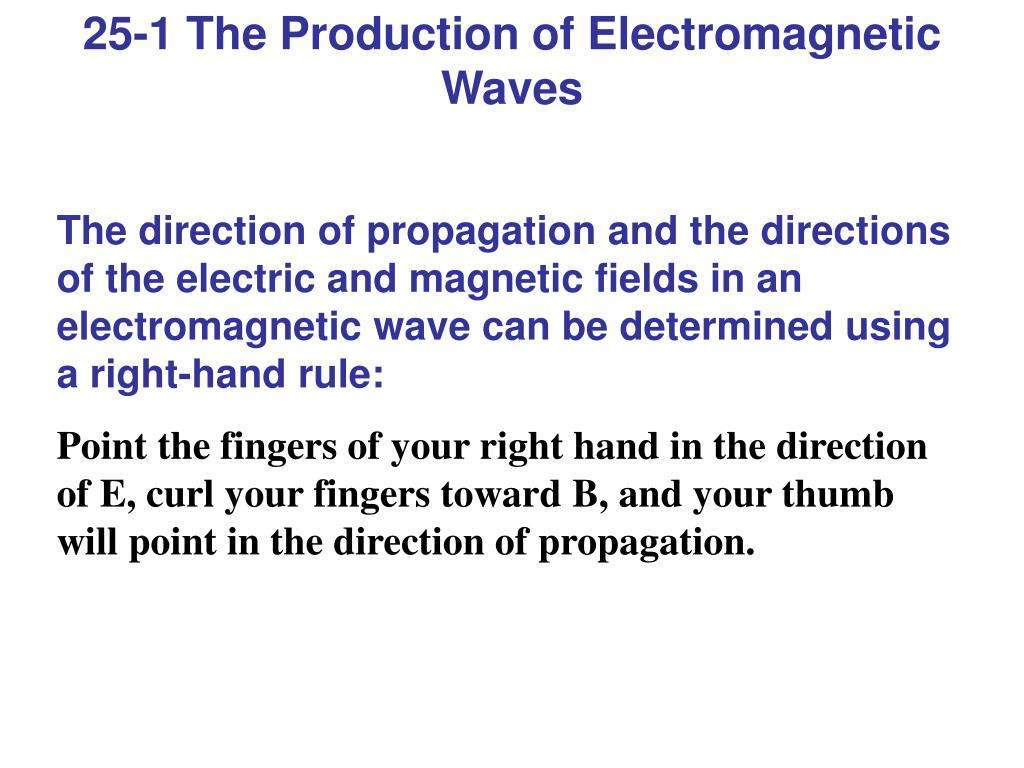 25-1 The Production of Electromagnetic Waves

The direction of propagation and the directions of the electric and magnetic fields in an electromagnetic wave can be determined using a right-hand rule:

Point the fingers of your right hand in the direction of E, curl your fingers toward B, and your thumb will point in the direction of propagation.